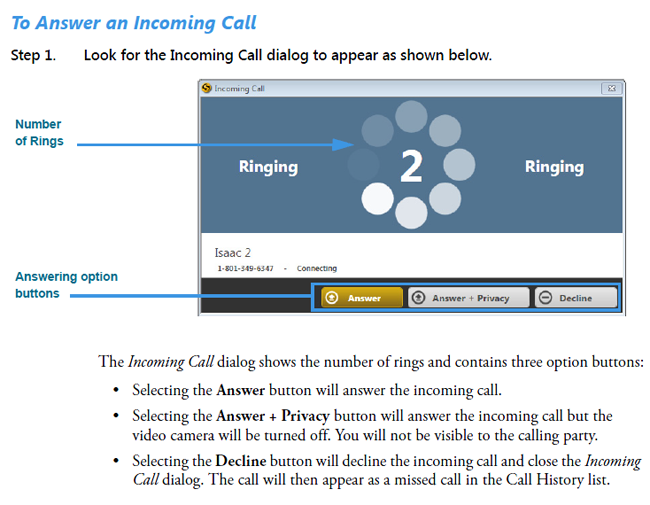 To Answer an Incoming Call

Step 1. Look for the Incoming Call dialog to appear as shown below.

Number of Rings

Answering option buttons

Incoming Call

Ringing

2

Ringing

Isaac 2

1-801-349-6347 - Connecting

Answer

Answer + Privacy

Decline

The Incoming Call dialog shows the number of rings and contains three option buttons:

• Selecting the Answer button will answer the incoming call.

• Selecting the Answer + Privacy button will answer the incoming call but the video camera will be turned off. You will not be visible to the calling party.

• Selecting the Decline button will decline the incoming call and close the Incoming Call dialog. The call will then appear as a missed call in the Call History list.